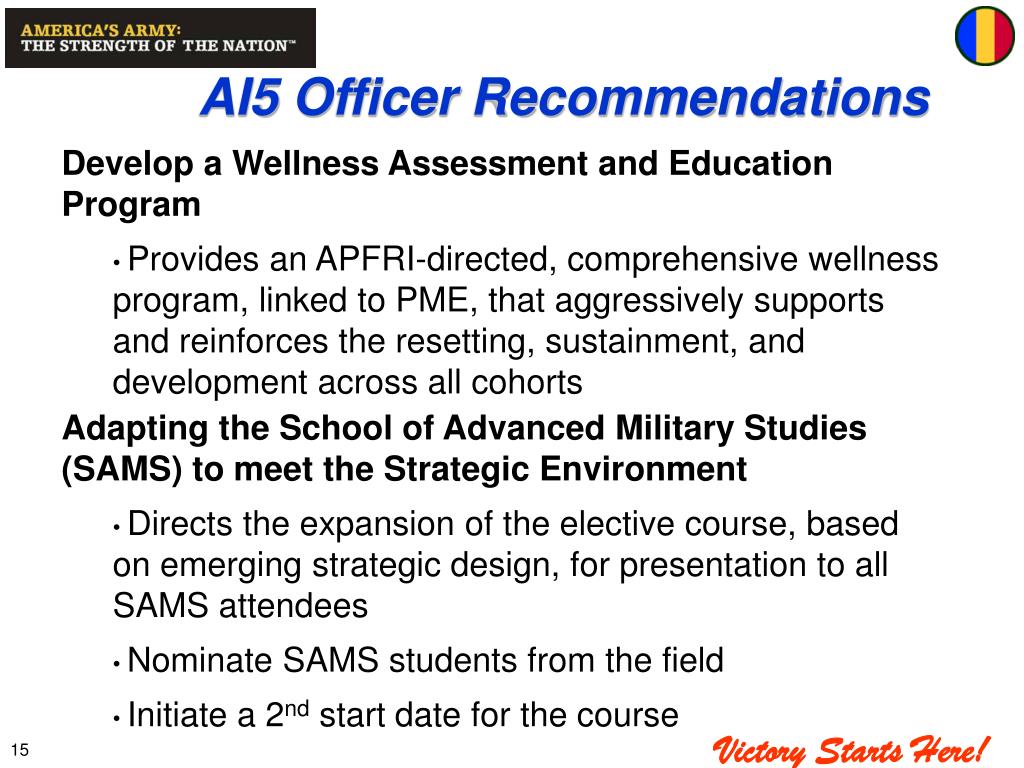 AMERICA'S ARMY:
THE STRENGTH OF THE NATION™

AI5 Officer Recommendations

Develop a Wellness Assessment and Education Program

• Provides an APFRI-directed, comprehensive wellness program, linked to PME, that aggressively supports and reinforces the resetting, sustainment, and development across all cohorts

Adapting the School of Advanced Military Studies (SAMS) to meet the Strategic Environment

• Directs the expansion of the elective course, based on emerging strategic design, for presentation to all SAMS attendees

• Nominate SAMS students from the field

• Initiate a 2$^{nd}$ start date for the course

15

Victory Starts Here!